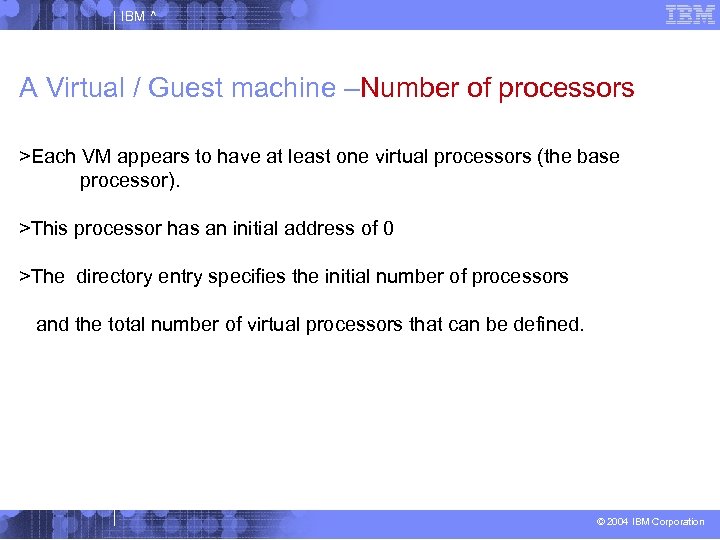 IBM ^

IBM

A Virtual / Guest machine –Number of processors

>Each VM appears to have at least one virtual processors (the base processor).

>This processor has an initial address of 0

>The directory entry specifies the initial number of processors

and the total number of virtual processors that can be defined.

© 2004 IBM Corporation